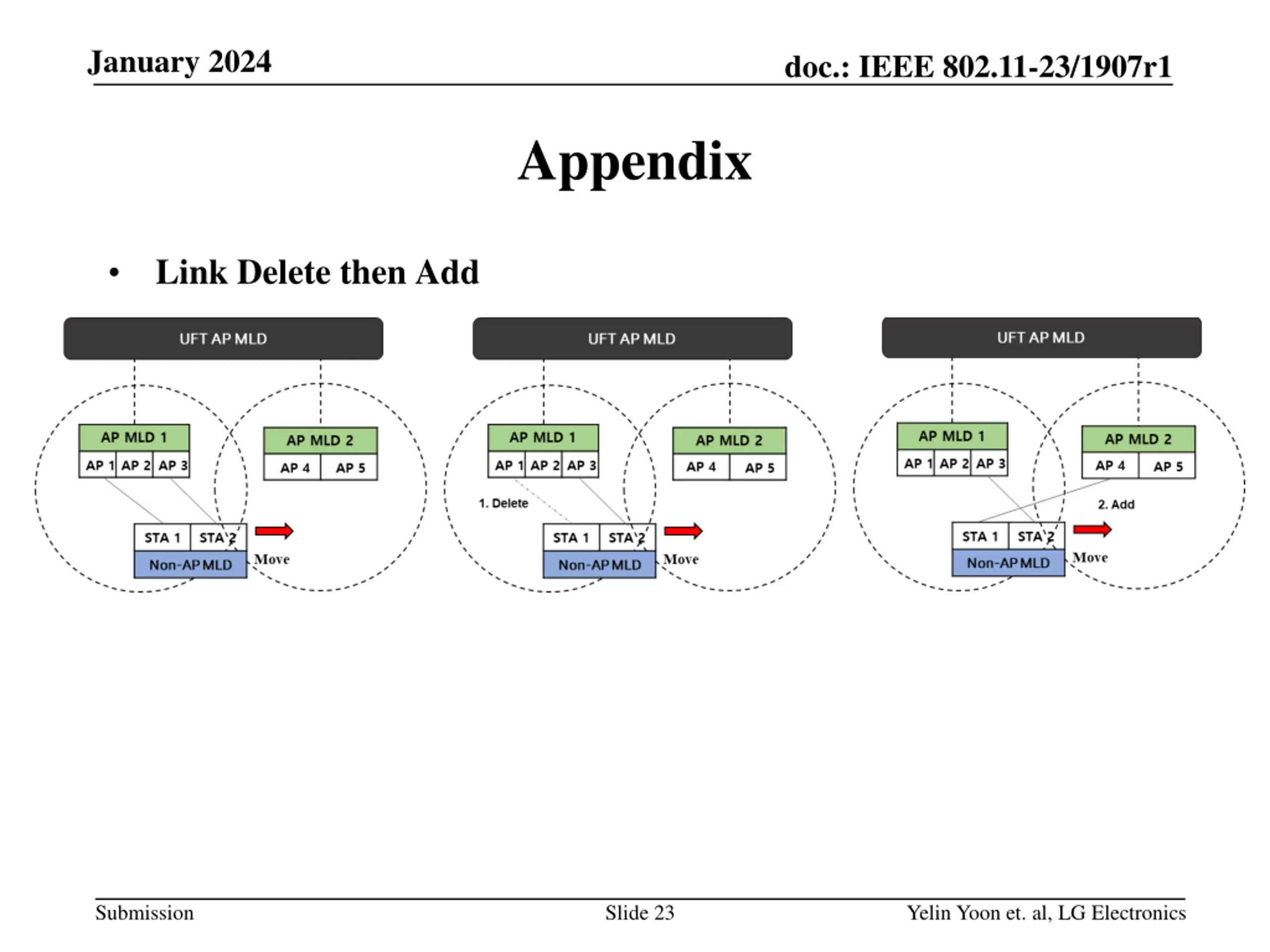 January 2024

doc.: IEEE 802.11-23/1907r1

Appendix

• Link Delete then Add

UFT AP MLD

AP MLD 1

AP 1 AP 2 AP 3

AP MLD 2

AP 4 AP 5

STA 1 STA 2

Non-AP MLD

Move

UFT AP MLD

AP MLD 1

AP 1 AP 2 AP 3

AP MLD 2

AP 4 AP 5

1. Delete

STA 1 STA 2

Non-AP MLD

Move

UFT AP MLD

AP MLD 1

AP 1 AP 2 AP 3

AP MLD 2

AP 4 AP 5

2. Add

STA 1 STA 2

Non-AP MLD

Move

Submission

Slide 23

Yelin Yoon et. al, LG Electronics